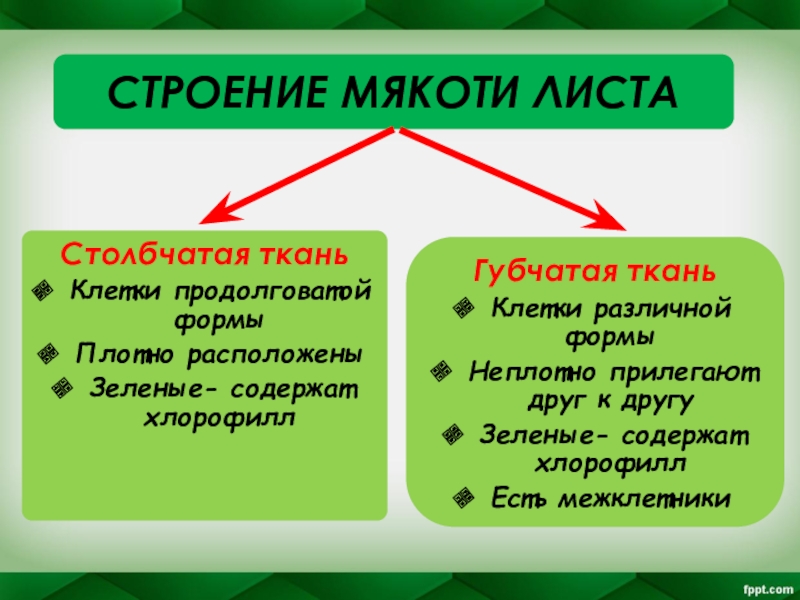 СТРОЕНИЕ МЯКОТИ ЛИСТА

Столбчатая ткань

Клетки продолговатой формы

Плотно расположены

Зеленые- содержат хлорофилл

Губчатая ткань

Клетки различной формы

Неплотно прилегают друг к другу

Зеленые- содержат хлорофилл

Есть межклетники

fppt.com